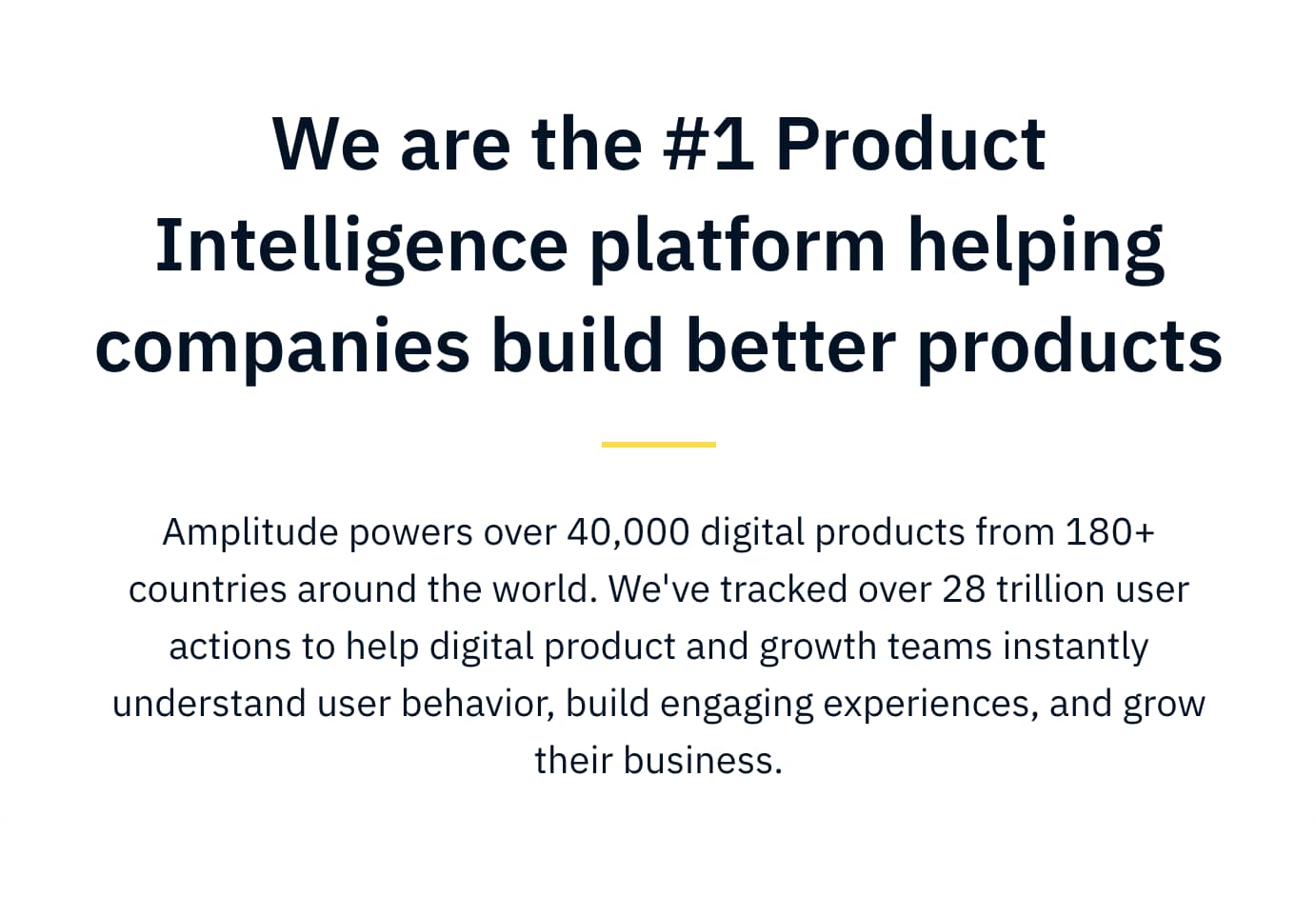 We are the #1 Product Intelligence platform helping companies build better products

Amplitude powers over 40,000 digital products from 180+ countries around the world. We've tracked over 28 trillion user actions to help digital product and growth teams instantly understand user behavior, build engaging experiences, and grow their business.